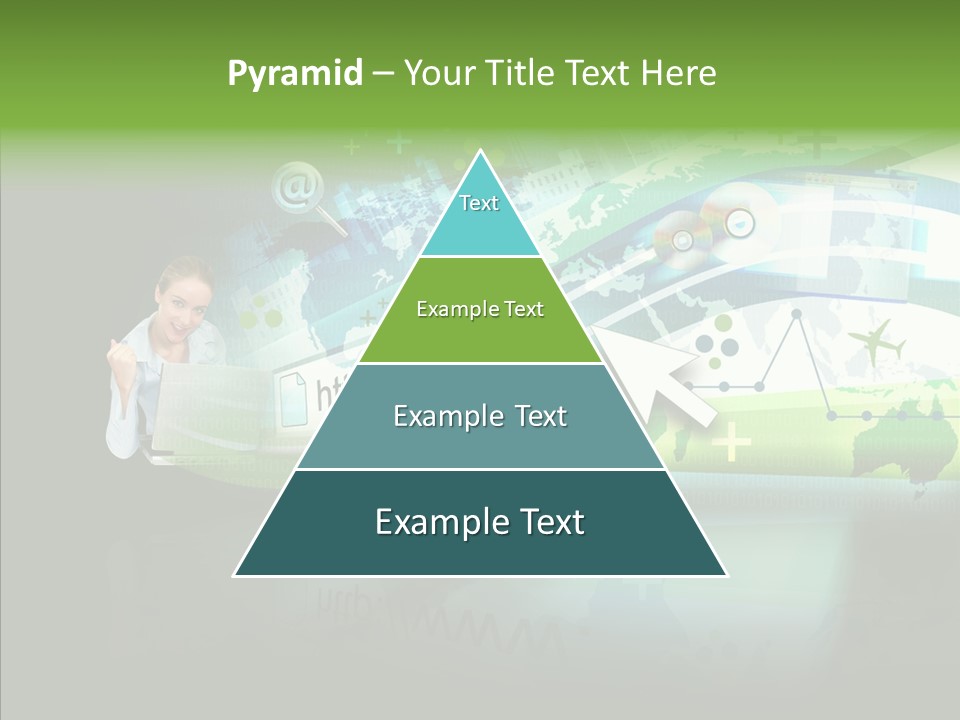 Pyramid – Your Title Text Here

Text

Example Text

Example Text

Example Text